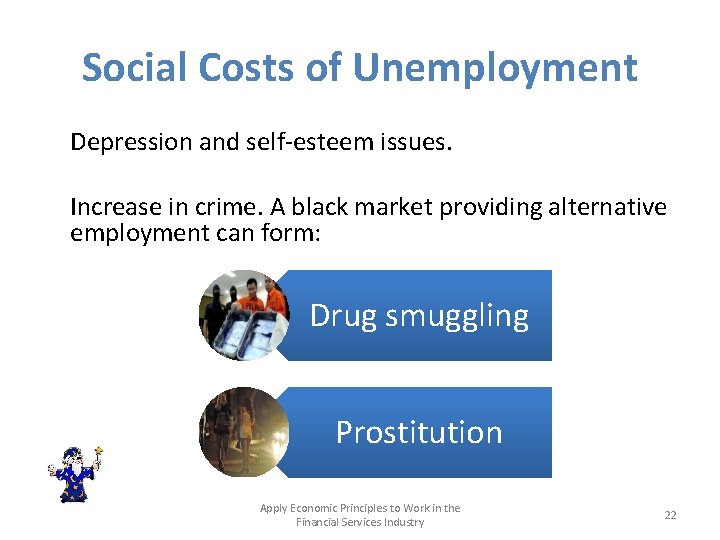 Social Costs of Unemployment

Depression and self-esteem issues.

Increase in crime. A black market providing alternative employment can form:

Drug smuggling

Prostitution

Apply Economic Principles to Work in the Financial Services Industry

22